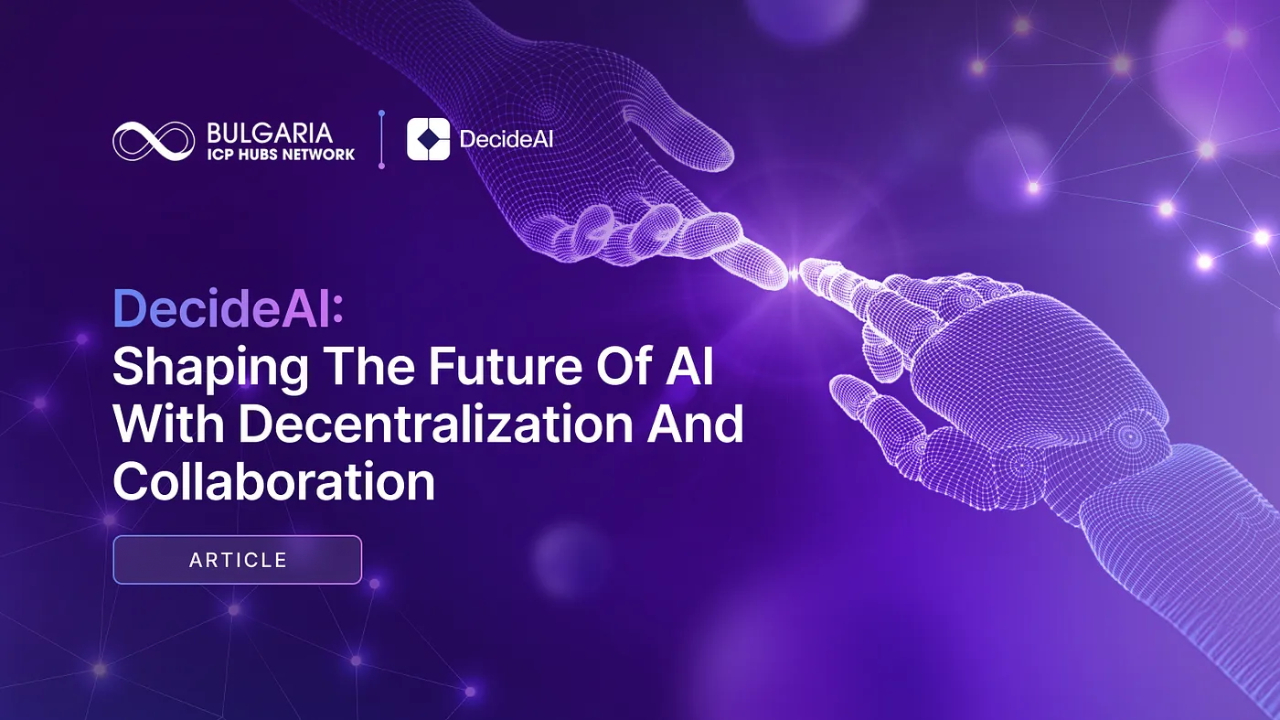 BULGARIA
ICP HUBS NETWORK

DecideAI

DecideAI:
Shaping The Future Of AI With Decentralization And Collaboration

ARTICLE